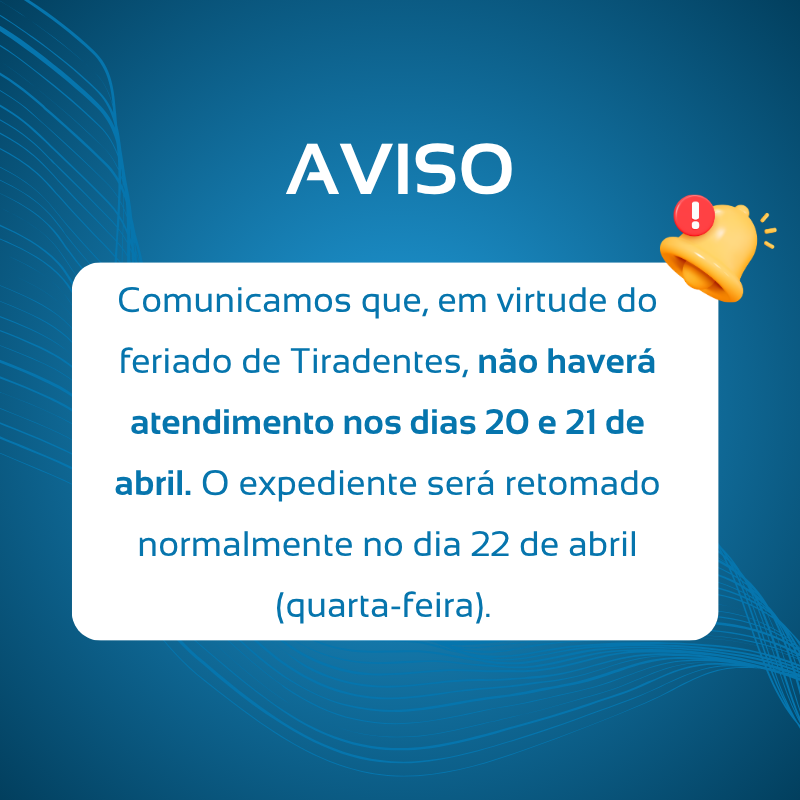 AVISO

Comunicamos que, em virtude do feriado de Tiradentes, não haverá atendimento nos dias 20 e 21 de abril. O expediente será retomado normalmente no dia 22 de abril (quarta-feira).